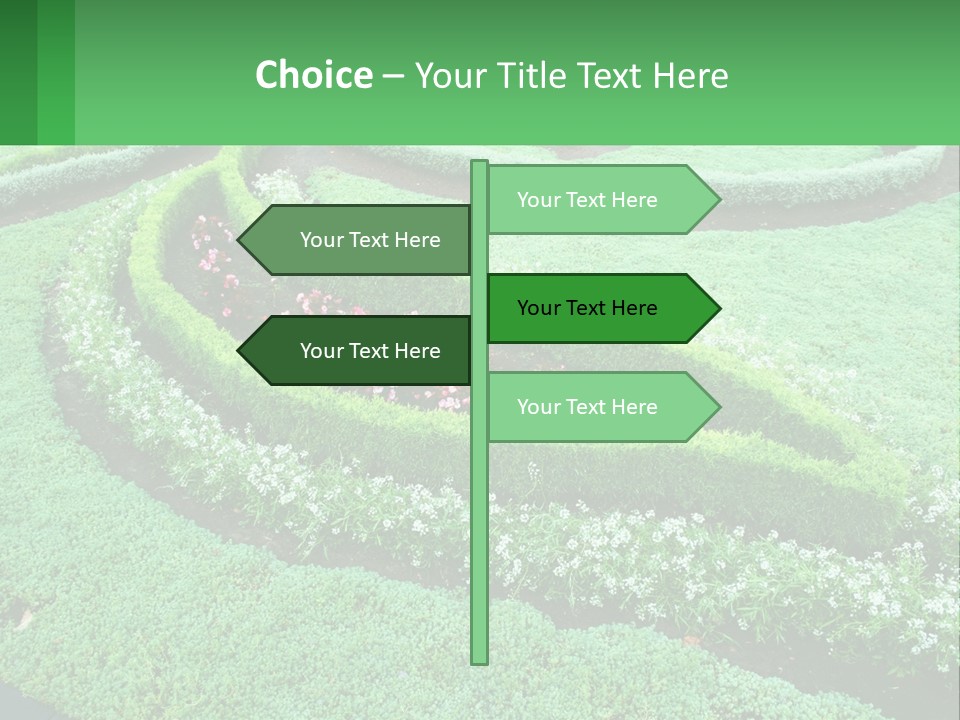 Choice – Your Title Text Here

Your Text Here

Your Text Here

Your Text Here

Your Text Here

Your Text Here